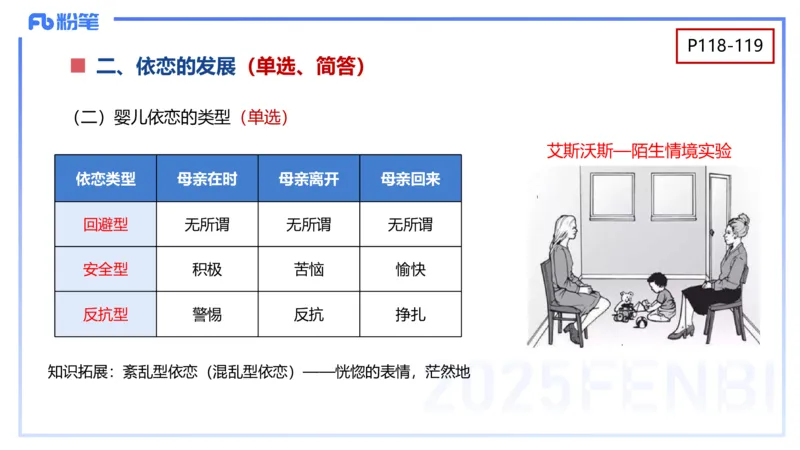 Fb 粉笔

P118-119

二、依恋的发展（单选、简答）

（二）婴儿依恋的类型（单选）

| 依恋类型 | 母亲在时 | 母亲离开 | 母亲回来 |
|---|---|---|---|
| 回避型 | 无所谓 | 无所谓 | 无所谓 |
| 安全型 | 积极 | 苦恼 | 愉快 |
| 反抗型 | 警惕 | 反抗 | 挣扎 |

艾斯沃斯—陌生情境实验

知识拓展：紊乱型依恋（混乱型依恋）——恍惚的表情，茫然地

2025FENBI